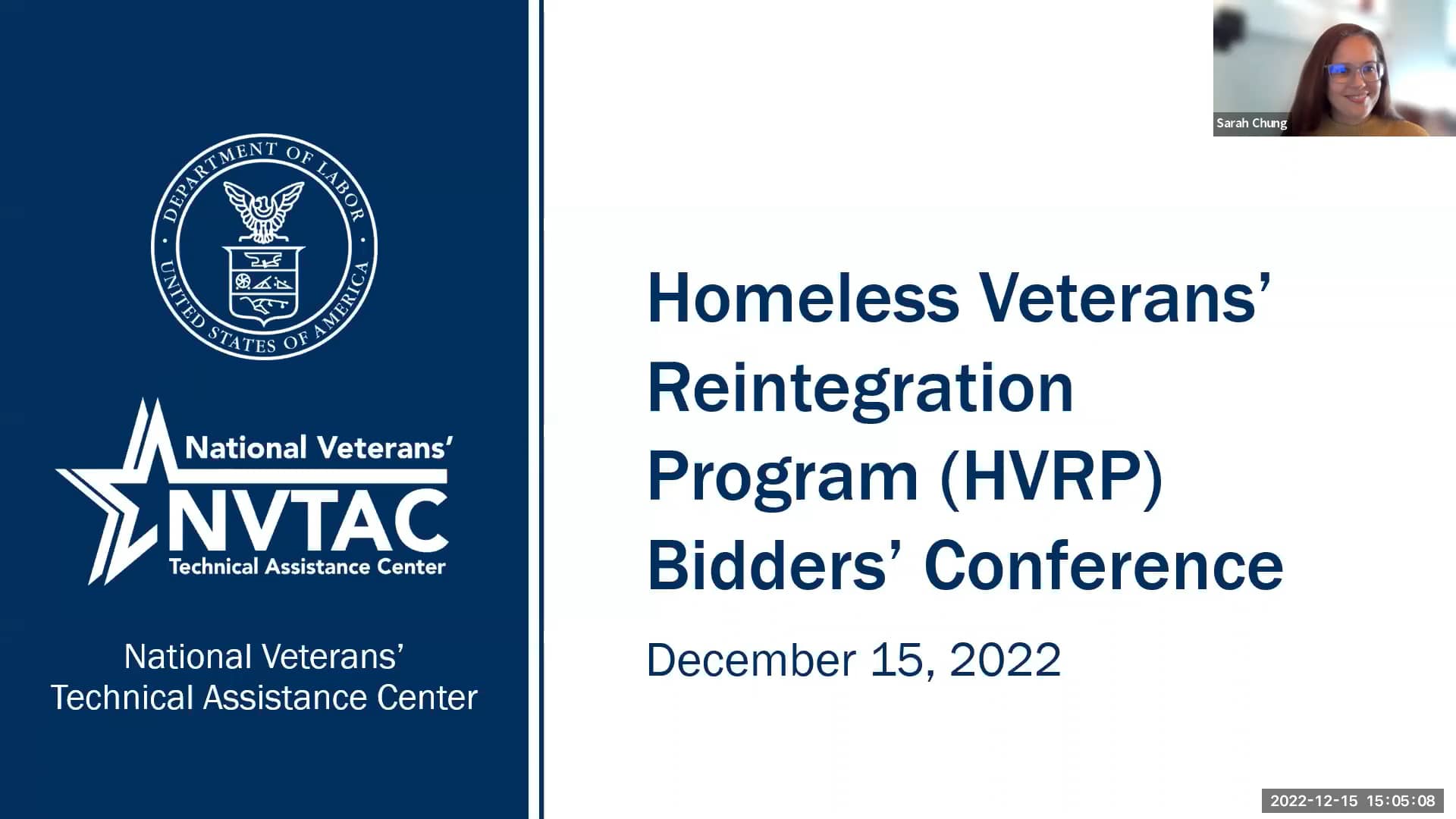 DEPARTMENT OF LABOR
UNITED STATES OF AMERICA

National Veterans'
NVTAC
Technical Assistance Center

National Veterans'
Technical Assistance Center

Sarah Chung

Homeless Veterans' Reintegration Program (HVRP) Bidders' Conference

December 15, 2022

2022-12-15 15:05:08